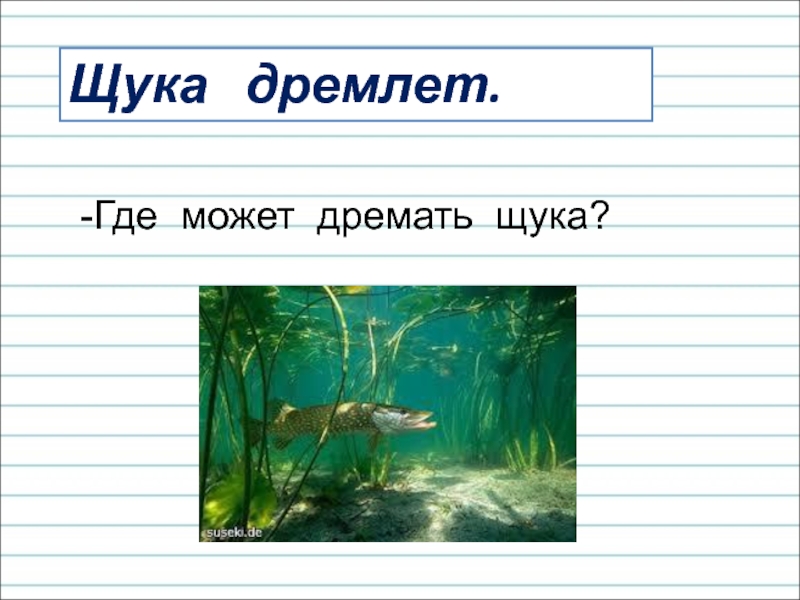 Щука дремлет.

-Где может дремать щука?

suseki.de